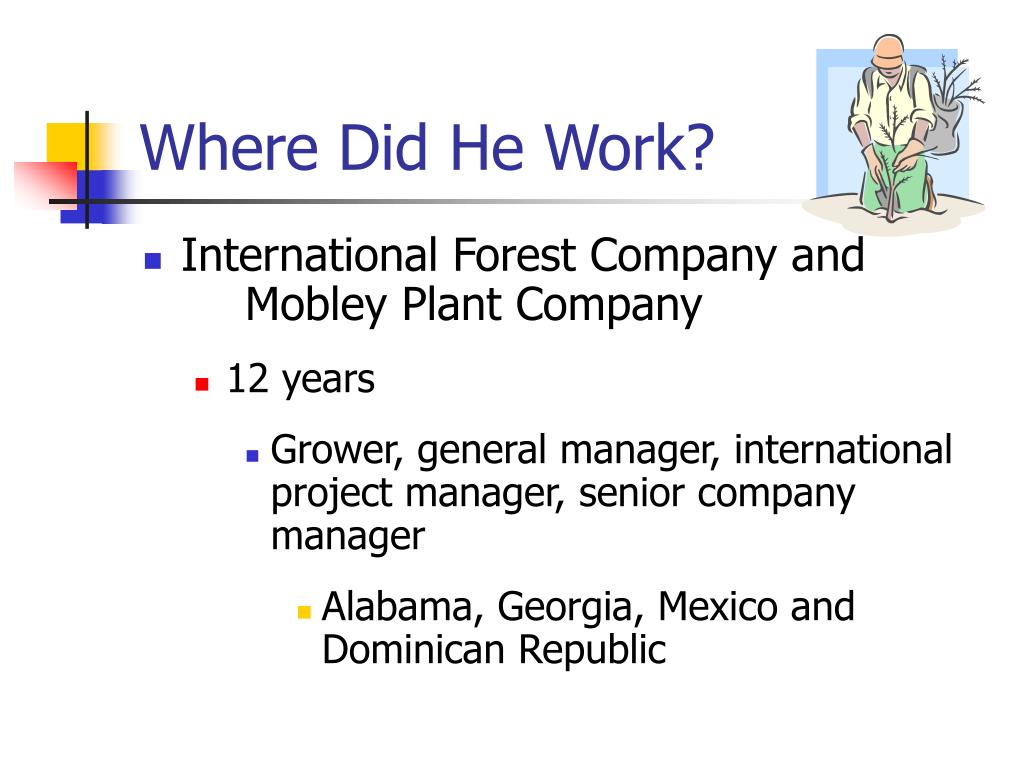 Where Did He Work?

International Forest Company and Mobley Plant Company

12 years

Grower, general manager, international project manager, senior company manager

Alabama, Georgia, Mexico and Dominican Republic